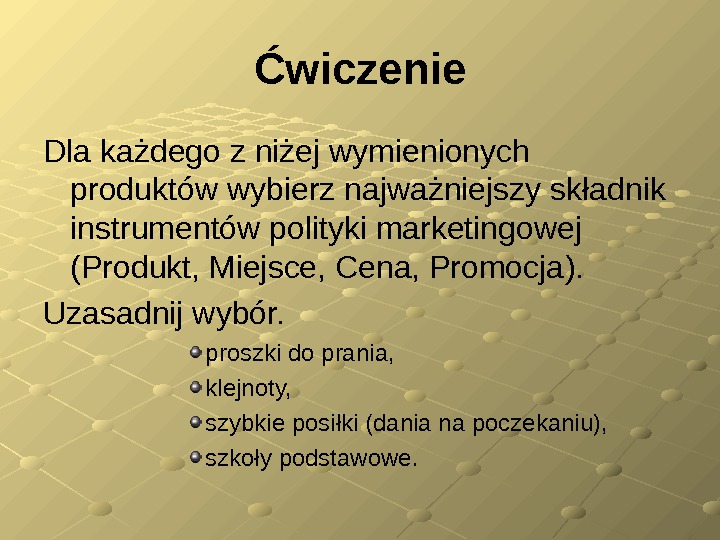 Ćwiczenie

Dla każdego z niżej wymienionych produktów wybierz najważniejszy składnik instrumentów polityki marketingowej (Produkt, Miejsce, Cena, Promocja).

Uzasadnij wybór.

- proszki do prania,
- klejnoty,
- szybkie posiłki (dania na poczekaniu),
- szkoły podstawowe.